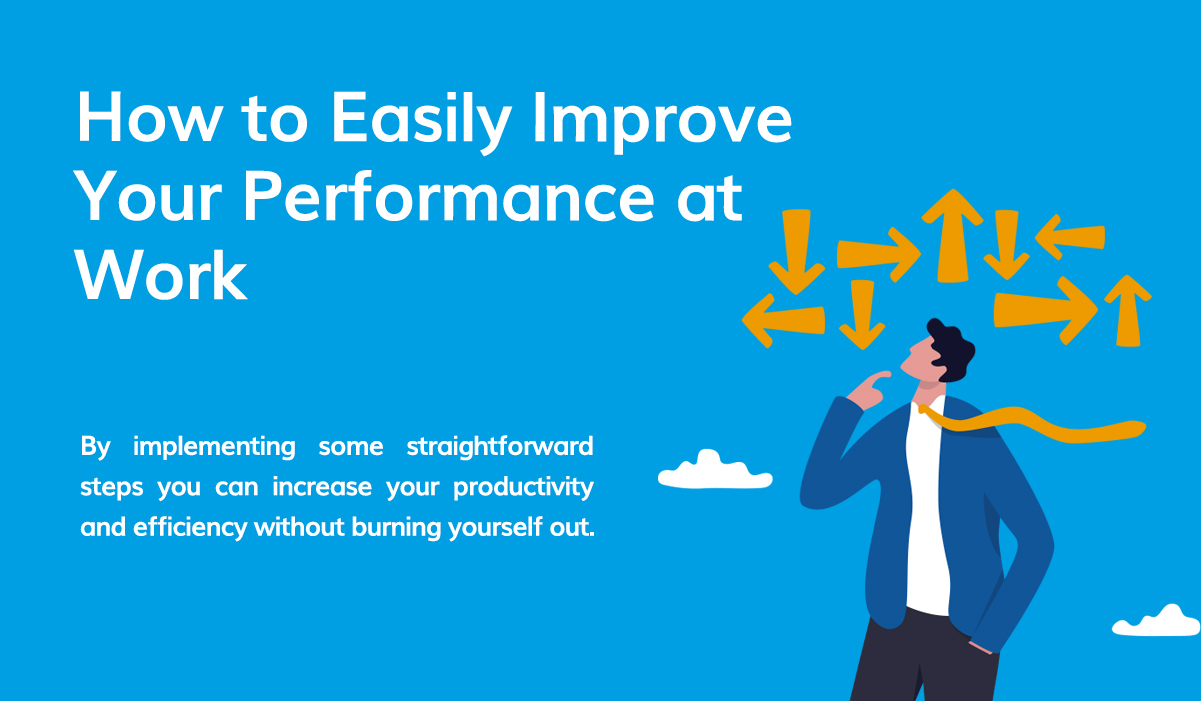 How to Easily Improve Your Performance at Work

By implementing some straightforward steps you can increase your productivity and efficiency without burning yourself out.